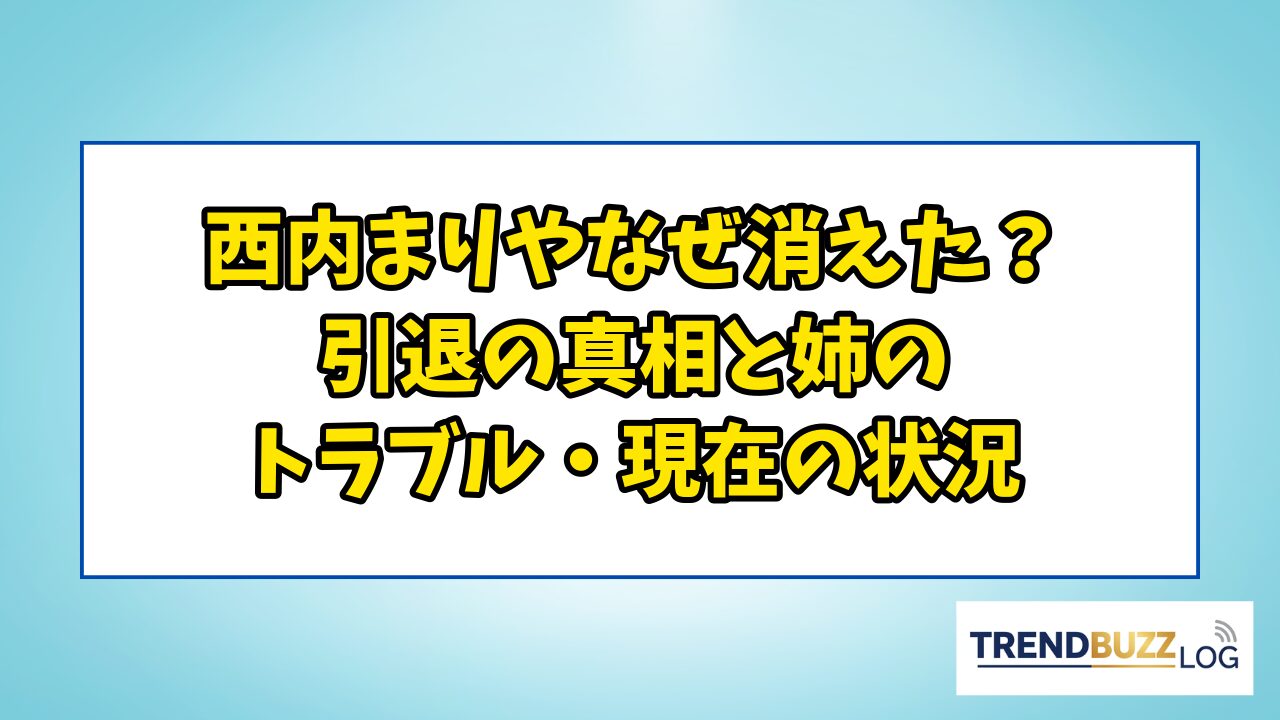 西内まりやなぜ消えた？
引退の真相と姉の
トラブル・現在の状況

TRENDBUZZ LOG